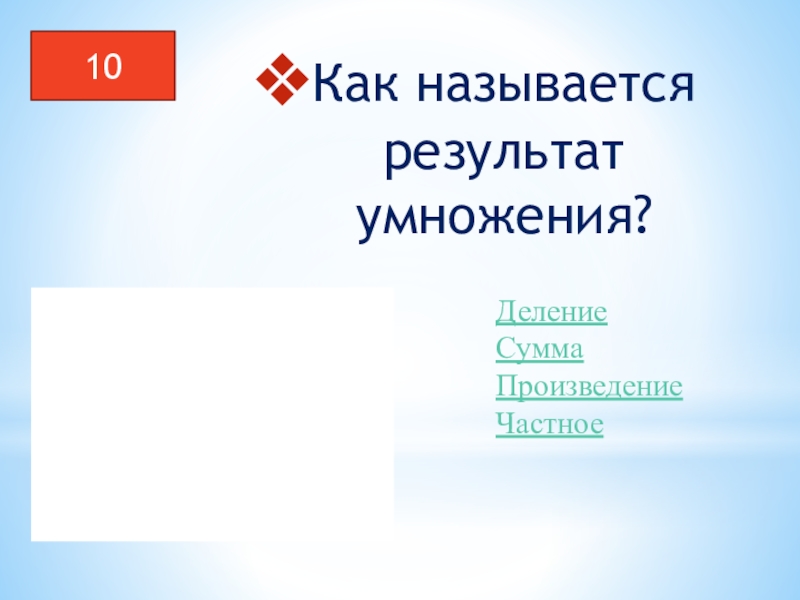 10

Как называется результат умножения?

Деление
Сумма
Произведение
Частное